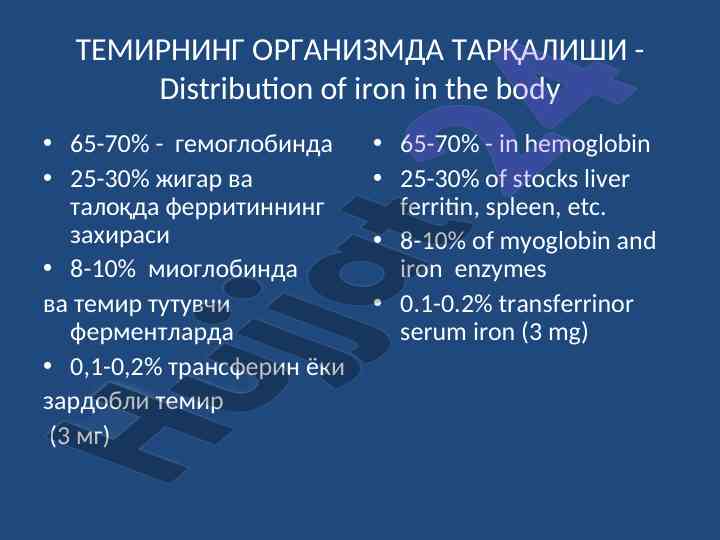 ТЕМИРНИНГ ОРГАНИЗМДА ТАРҚАЛИШИ - Distribution of iron in the body

• 65-70% - гемоглобинда
• 25-30% жигар ва талоқда ферритиннинг захираси
• 8-10% миоглобинда
ва темир тутувчи ферментларда
• 0,1-0,2% трансферин ёки
зардобли темир
(3 мг)

• 65-70% - in hemoglobin
• 25-30% of stocks liver ferritin, spleen, etc.
• 8-10% of myoglobin and iron enzymes
• 0.1-0.2% transferrinor serum iron (3 mg)

Hujjat24